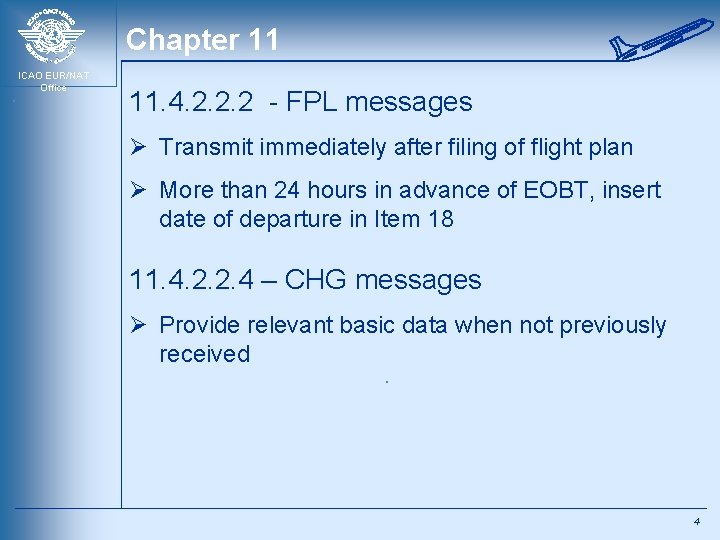 ICAO EUR/NAT Office

Chapter 11

11.4.2.2.2 - FPL messages

➢ Transmit immediately after filing of flight plan

➢ More than 24 hours in advance of EOBT, insert date of departure in Item 18

11.4.2.2.4 – CHG messages

➢ Provide relevant basic data when not previously received

4